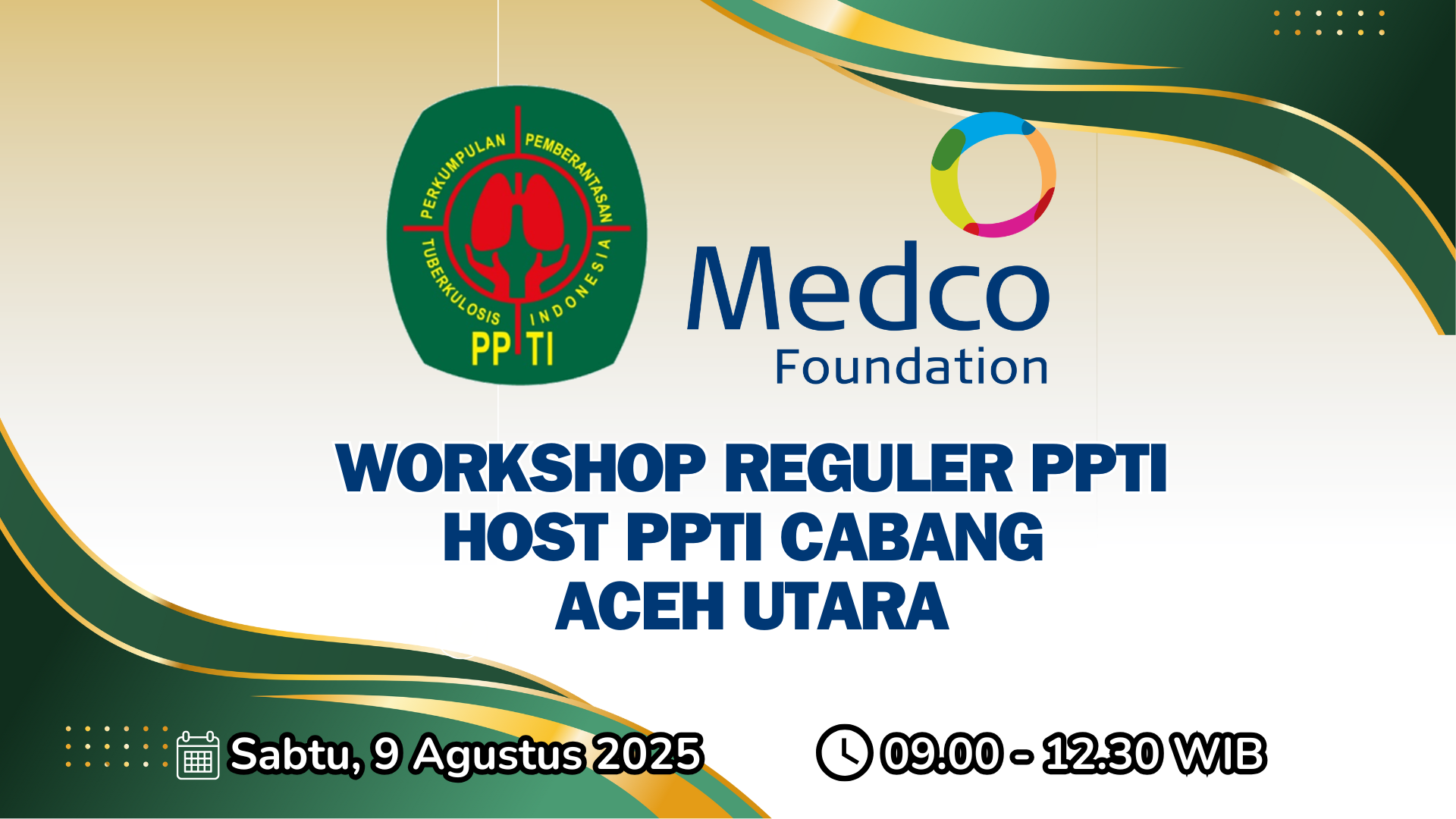 PERKUMPULAN PEMBERANTASAN TUBERKULOSIS INDONESIA
PPTI

Medco Foundation

WORKSHOP REGULER PPTI HOST PPTI CABANG ACEH UTARA

Sabtu, 9 Agustus 2025

09.00 - 12.30 WIB